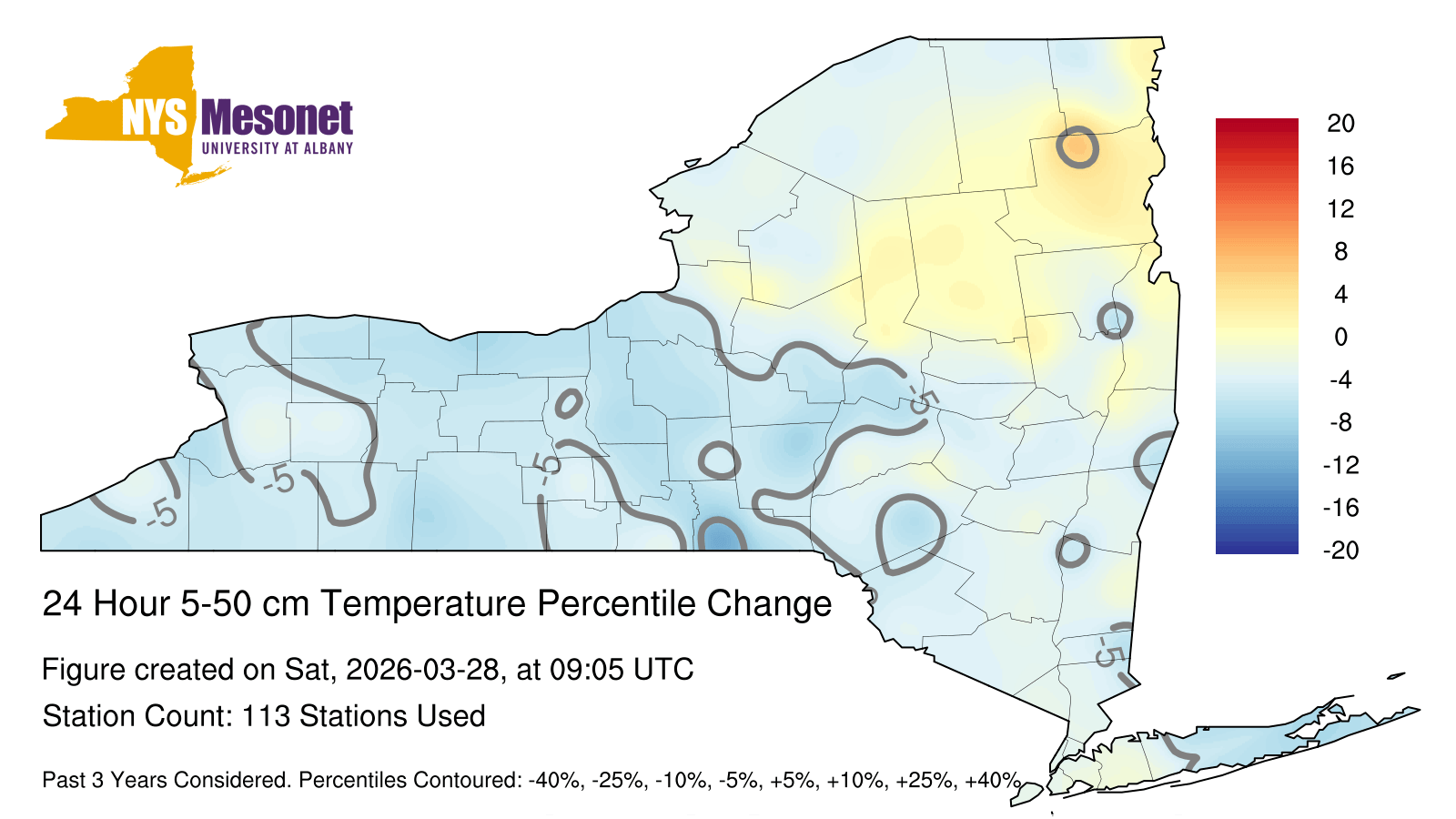 NYS Mesonet
UNIVERSITY AT ALBANY

20
16
12
8
4
0
-4
-8
-12
-16
-20

-5
-5
-5
-5
-5

24 Hour 5-50 cm Temperature Percentile Change

Figure created on Sat, 2026-03-28, at 09:05 UTC

Station Count: 113 Stations Used

Past 3 Years Considered. Percentiles Contoured: -40%, -25%, -10%, -5%, +5%, +10%, +25%, +40%